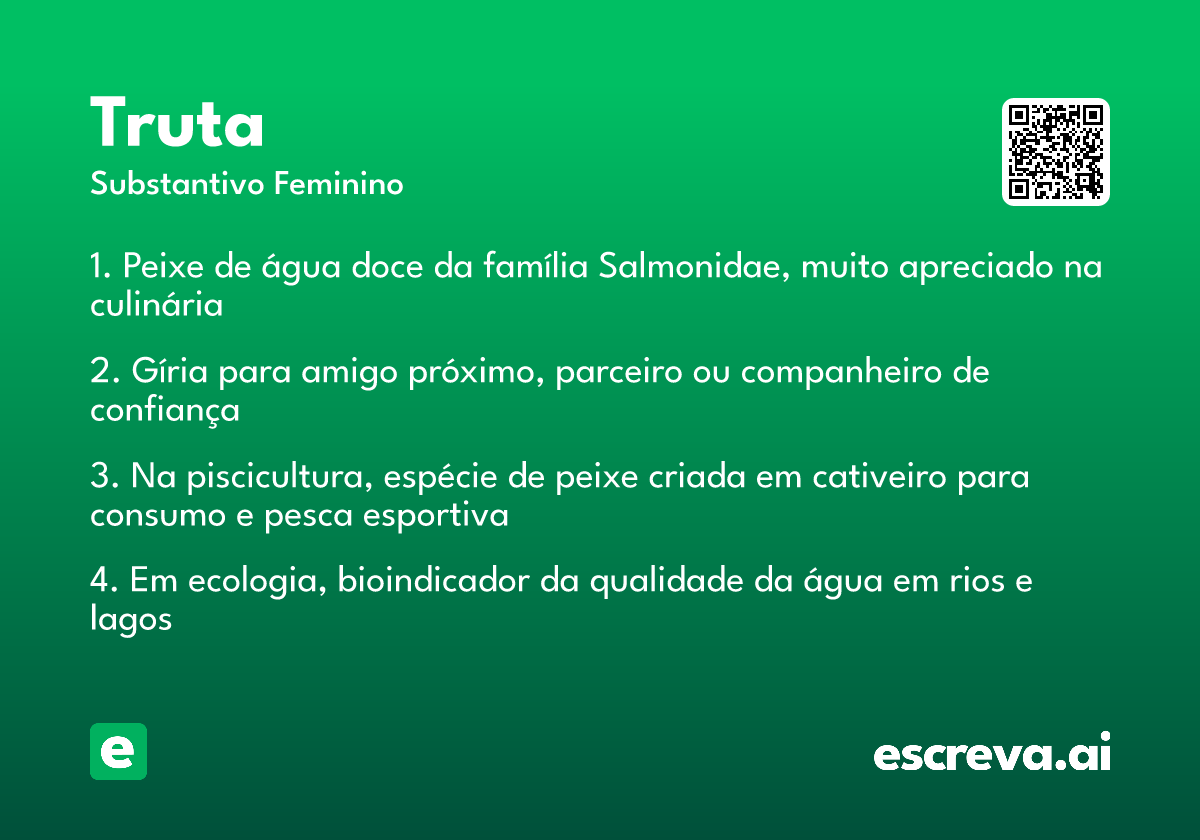 Truta
Substantivo Feminino

1. Peixe de água doce da família Salmonidae, muito apreciado na culinária

2. Gíria para amigo próximo, parceiro ou companheiro de confiança

3. Na piscicultura, espécie de peixe criada em cativeiro para consumo e pesca esportiva

4. Em ecologia, bioindicador da qualidade da água em rios e lagos

e

escreva.ai